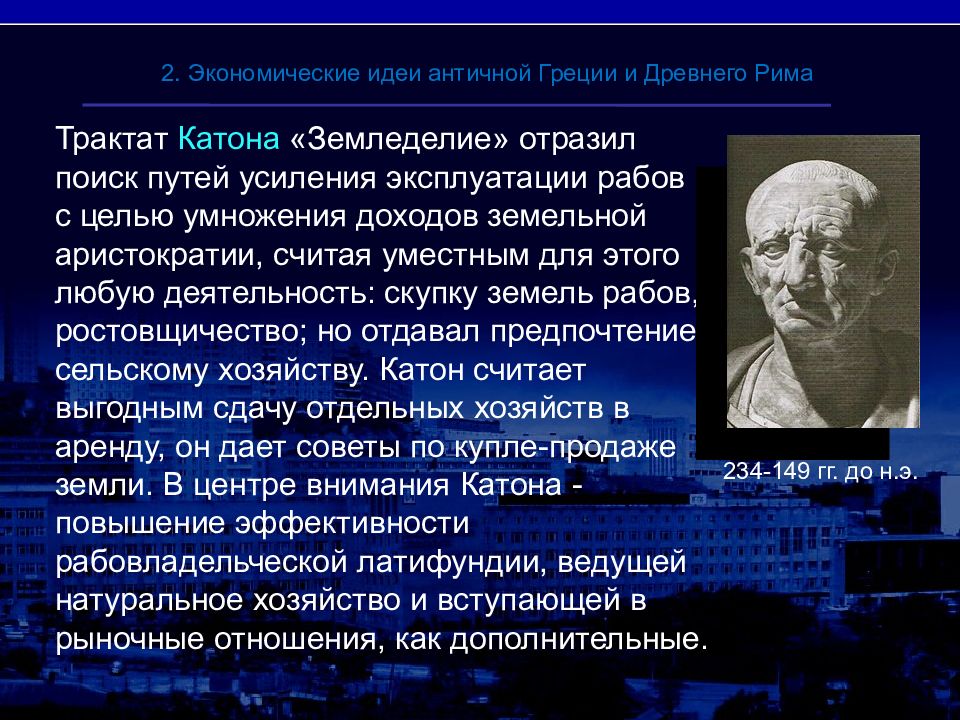 2. Экономические идеи античной Греции и Древнего Рима

Трактат Катона «Земледелие» отразил поиск путей усиления эксплуатации рабов с целью умножения доходов земельной аристократии, считая уместным для этого любую деятельность: скупку земель рабов, ростовщичество; но отдавал предпочтение сельскому хозяйству. Катон считает выгодным сдачу отдельных хозяйств в аренду, он дает советы по купле-продаже земли. В центре внимания Катона - повышение эффективности рабовладельческой латифундии, ведущей натуральное хозяйство и вступающей в рыночные отношения, как дополнительные.

234-149 гг. до н.э.